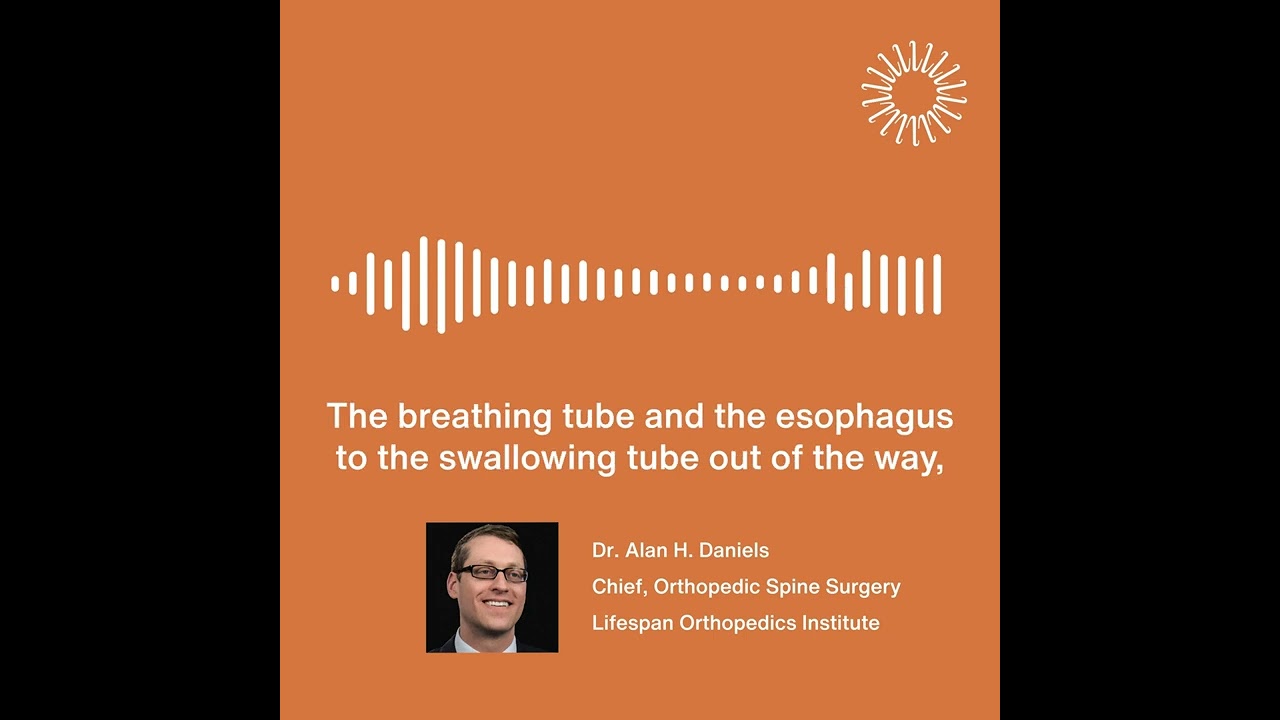 The breathing tube and the esophagus to the swallowing tube out of the way,

Dr. Alan H. Daniels
Chief, Orthopedic Spine Surgery
Lifespan Orthopedics Institute